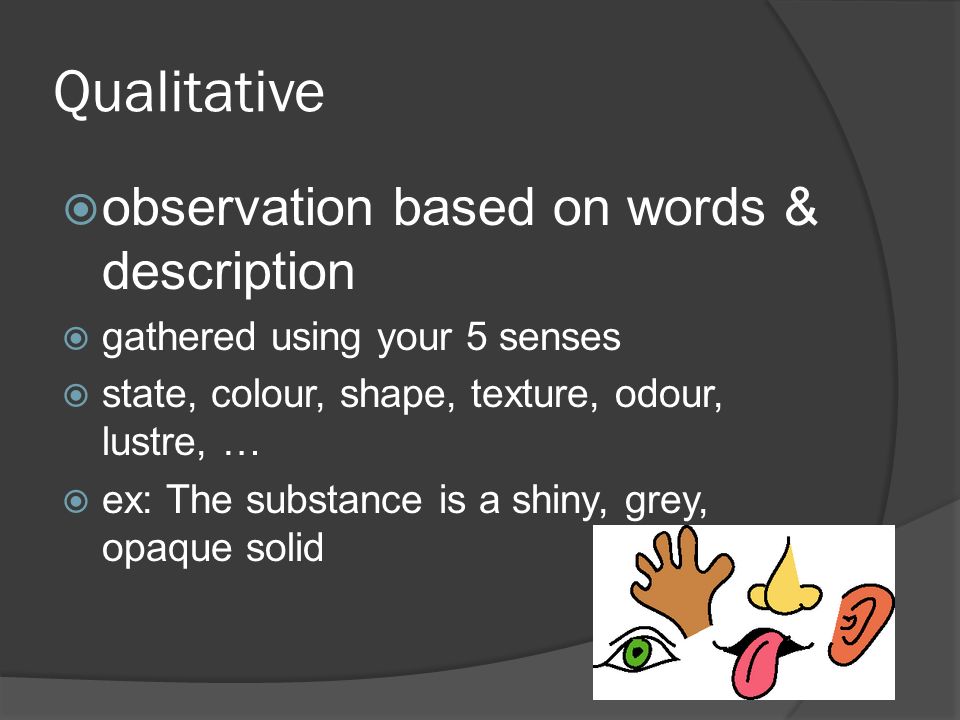 Qualitative

observation based on words & description

gathered using your 5 senses

state, colour, shape, texture, odour, lustre, …

ex: The substance is a shiny, grey, opaque solid